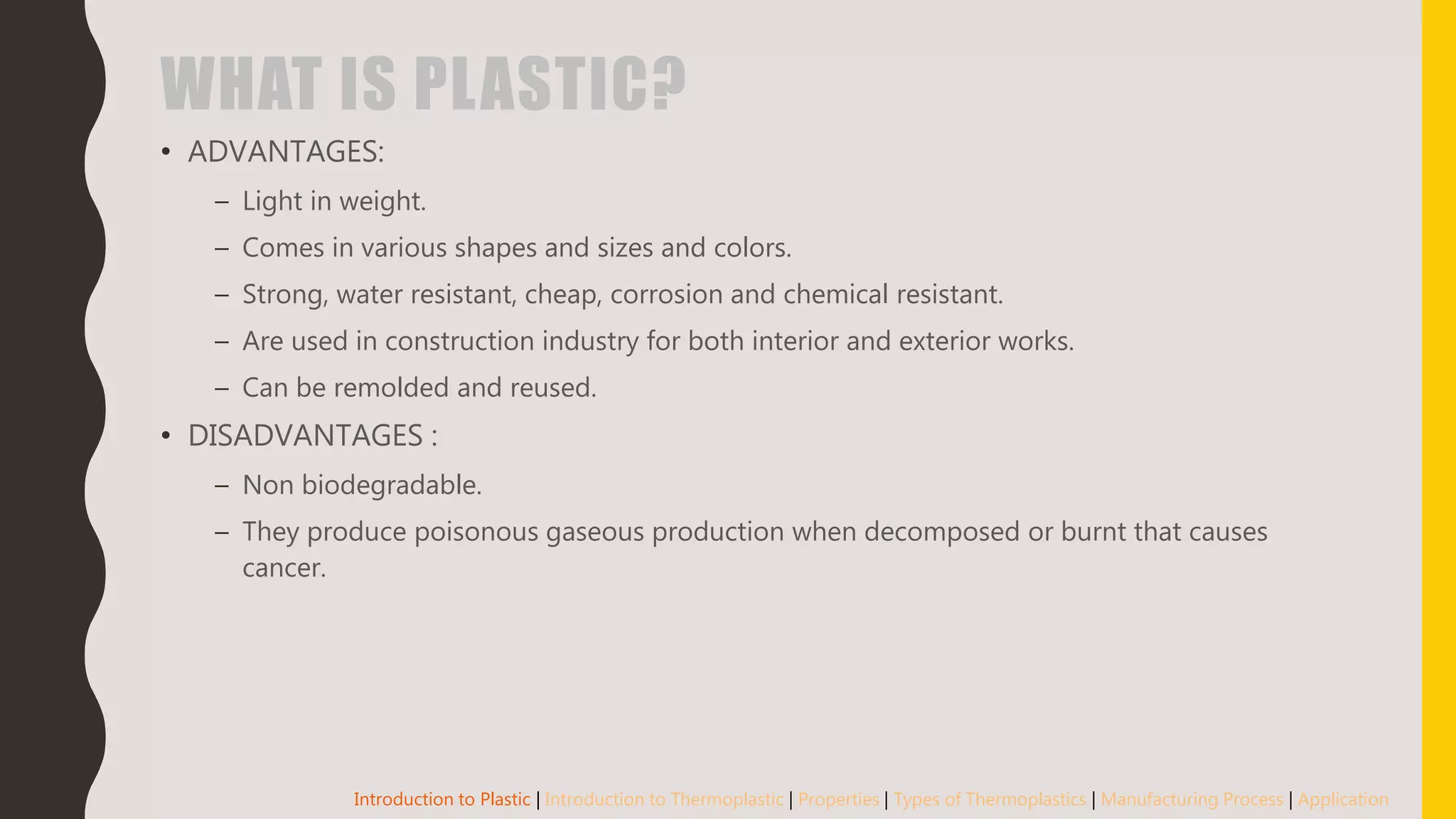 WHAT IS PLASTIC?

• ADVANTAGES:
  – Light in weight.
  – Comes in various shapes and sizes and colors.
  – Strong, water resistant, cheap, corrosion and chemical resistant.
  – Are used in construction industry for both interior and exterior works.
  – Can be remolded and reused.
• DISADVANTAGES :
  – Non biodegradable.
  – They produce poisonous gaseous production when decomposed or burnt that causes cancer.

Introduction to Plastic | Introduction to Thermoplastic | Properties | Types of Thermoplastics | Manufacturing Process | Application